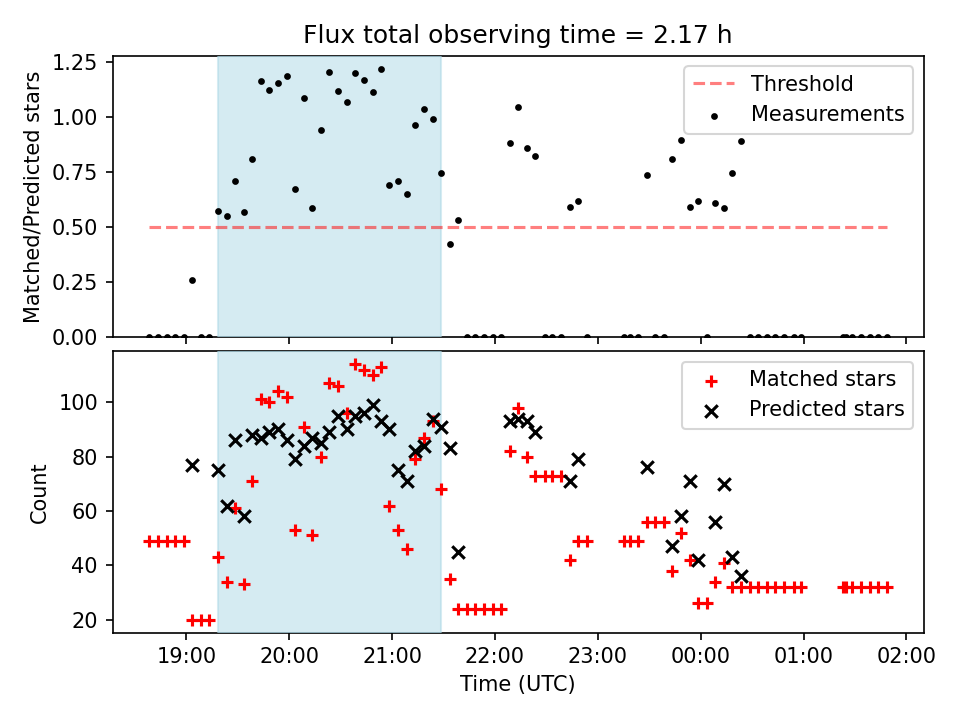 Flux total observing time = 2.17 h

Matched/Predicted stars

1.25
1.00
0.75
0.50
0.25
0.00

Threshold
Measurements

Count

100
80
60
40
20

Matched stars
Predicted stars

19:00 20:00 21:00 22:00 23:00 00:00 01:00 02:00

Time (UTC)